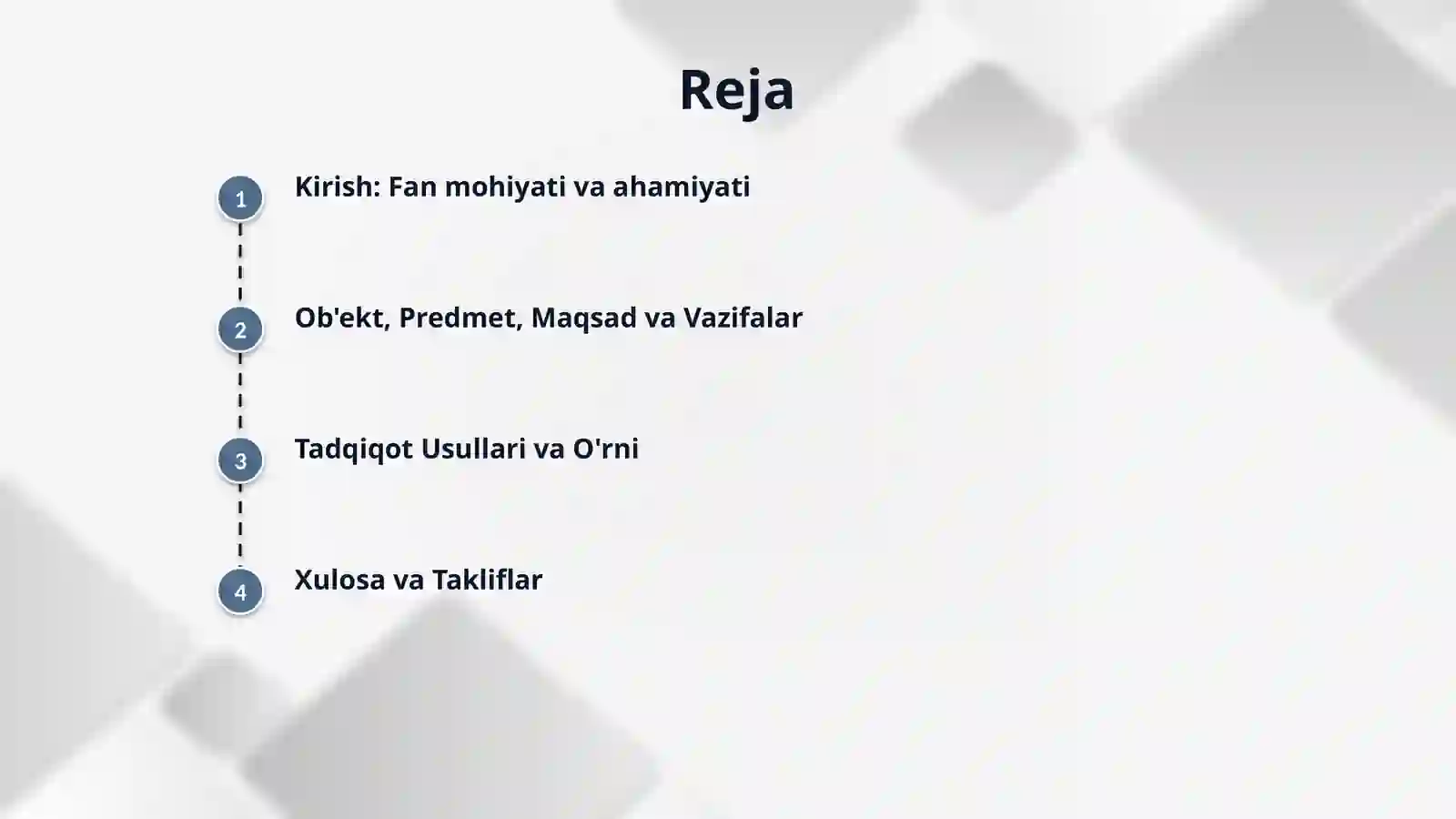 Reja

1 Kirish: Fan mohiyati va ahamiyati

2 Ob'ekt, Predmet, Maqsad va Vazifalar

3 Tadqiqot Usullari va O'rni

4 Xulosa va Takliflar